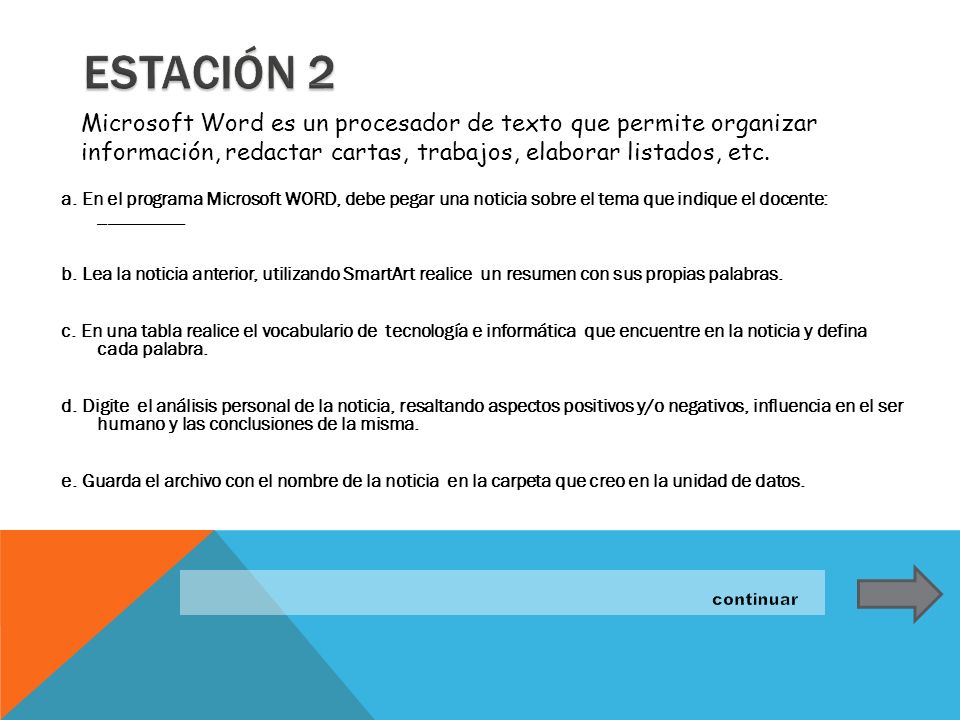 ESTACIÓN 2

Microsoft Word es un procesador de texto que permite organizar información, redactar cartas, trabajos, elaborar listados, etc.

a. En el programa Microsoft WORD, debe pegar una noticia sobre el tema que indique el docente: __________

b. Lea la noticia anterior, utilizando SmartArt realice un resumen con sus propias palabras.

c. En una tabla realice el vocabulario de tecnología e informática que encuentre en la noticia y defina cada palabra.

d. Digite el análisis personal de la noticia, resaltando aspectos positivos y/o negativos, influencia en el ser humano y las conclusiones de la misma.

e. Guarda el archivo con el nombre de la noticia en la carpeta que creo en la unidad de datos.

continuar